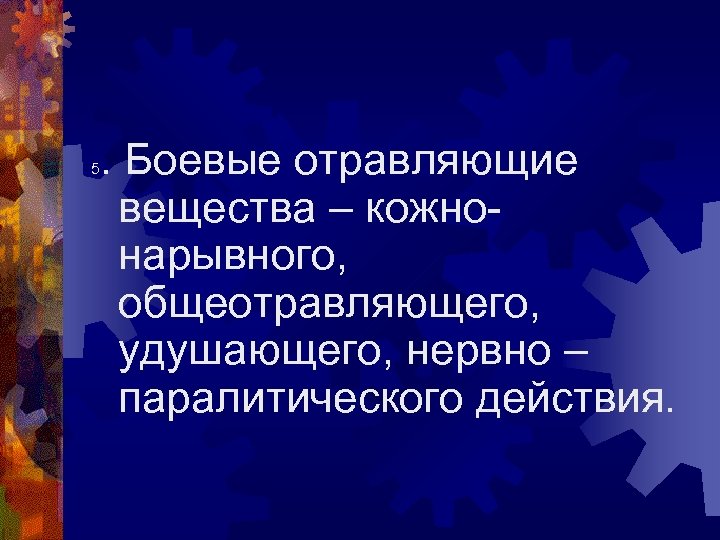 5. Боевые отравляющие вещества – кожно-нарывного, общеотравляющего, удушающего, нервно – паралитического действия.